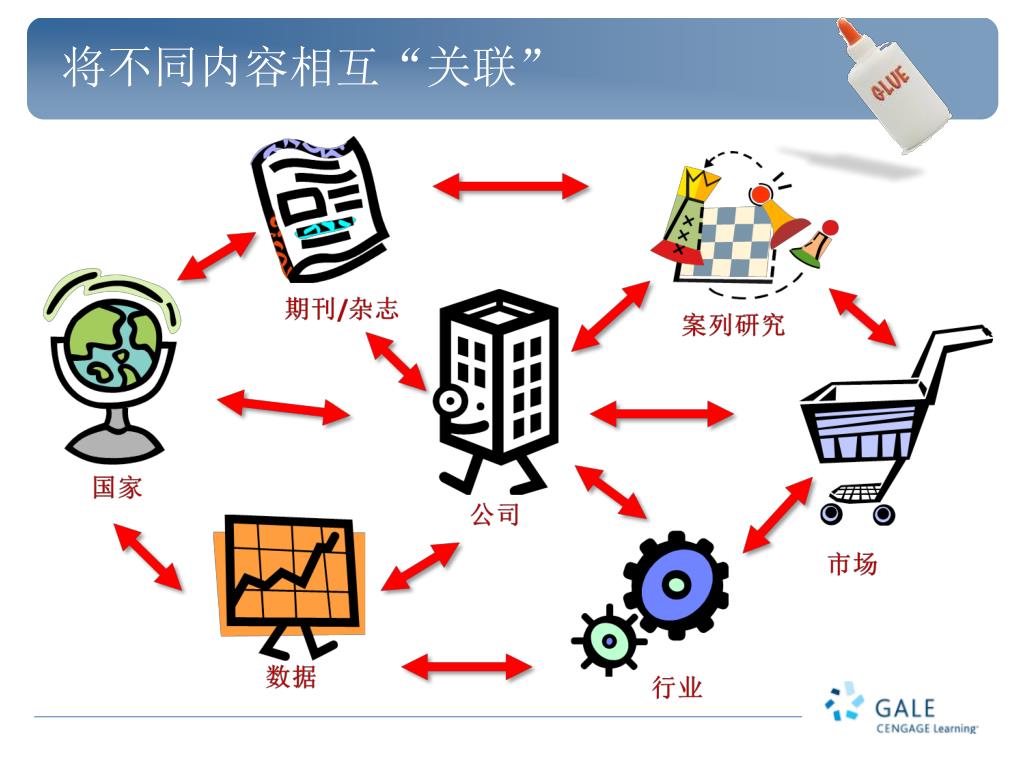 将不同内容相互“关联”

GLUE

期刊/杂志

案列研究

国家

公司

市场

数据

行业

GALE
CENGAGE Learning